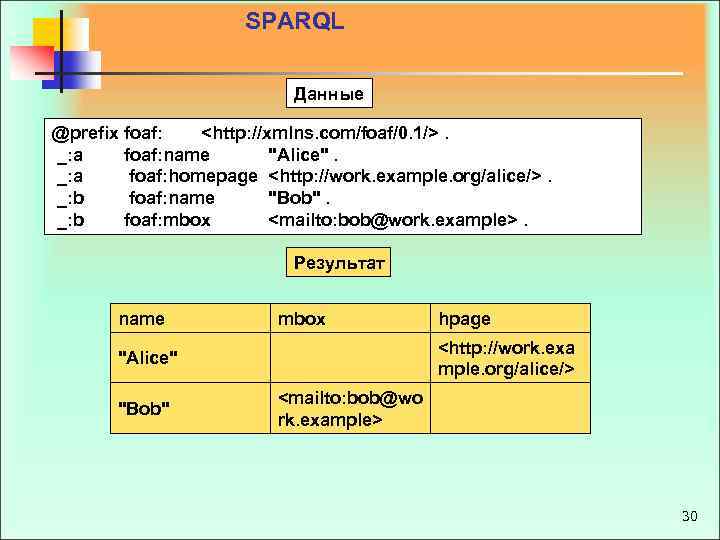 SPARQL

Данные

@prefix foaf: <http://xmlns.com/foaf/0.1/> .
_:a foaf:name "Alice" .
_:a foaf:homepage <http://work.example.org/alice/> .
_:b foaf:name "Bob" .
_:b foaf:mbox <mailto:bob@work.example> .

Результат

| name | mbox | hpage |
|---|---|---|
| "Alice" | | <http://work.example.org/alice/> |
| "Bob" | <mailto:bob@work.example> | |

30